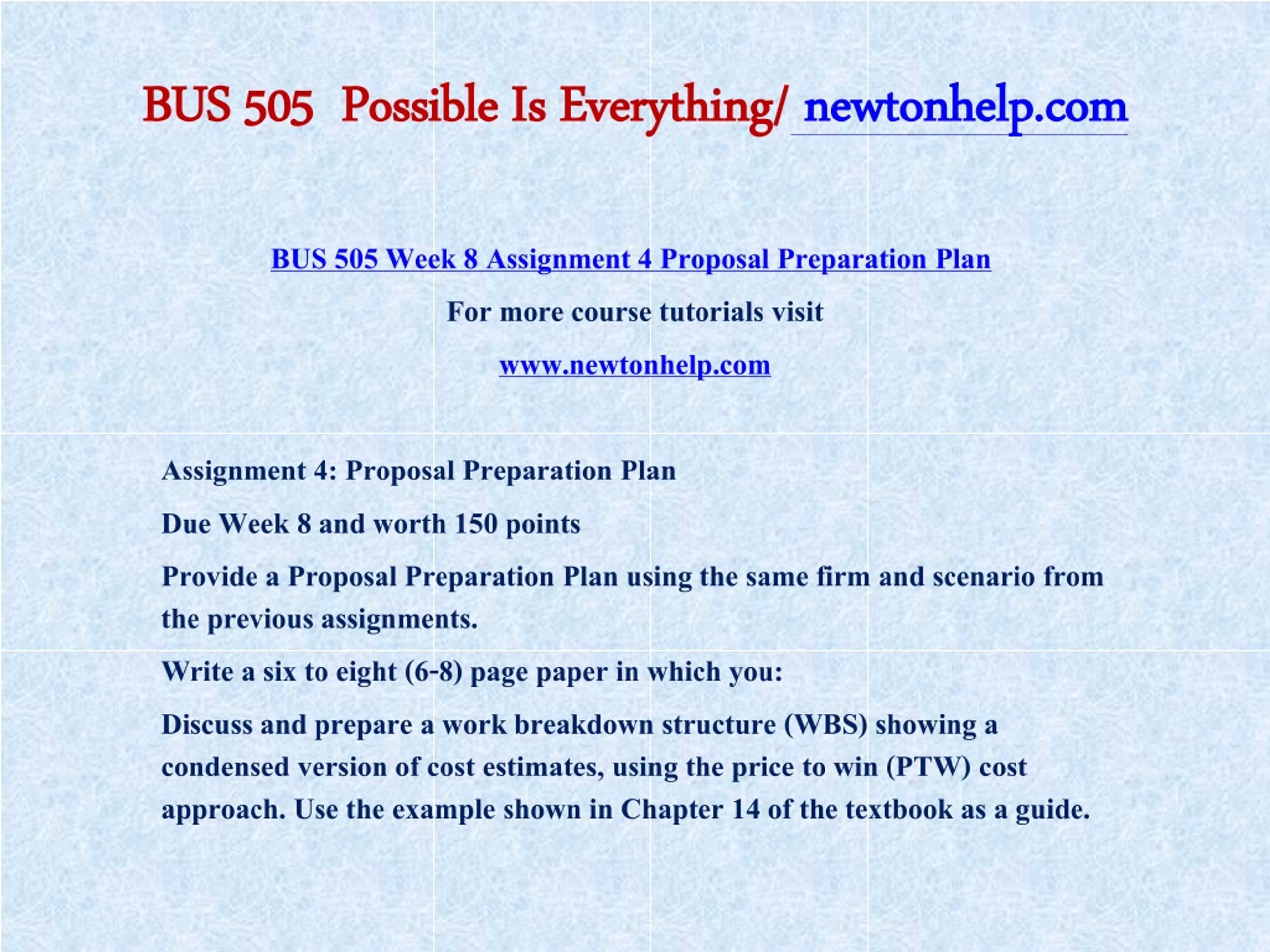 BUS 505 Possible Is Everything/ newtonhelp.com

BUS 505 Week 8 Assignment 4 Proposal Preparation Plan

For more course tutorials visit

www.newtonhelp.com

Assignment 4: Proposal Preparation Plan

Due Week 8 and worth 150 points

Provide a Proposal Preparation Plan using the same firm and scenario from the previous assignments.

Write a six to eight (6-8) page paper in which you:

Discuss and prepare a work breakdown structure (WBS) showing a condensed version of cost estimates, using the price to win (PTW) cost approach. Use the example shown in Chapter 14 of the textbook as a guide.